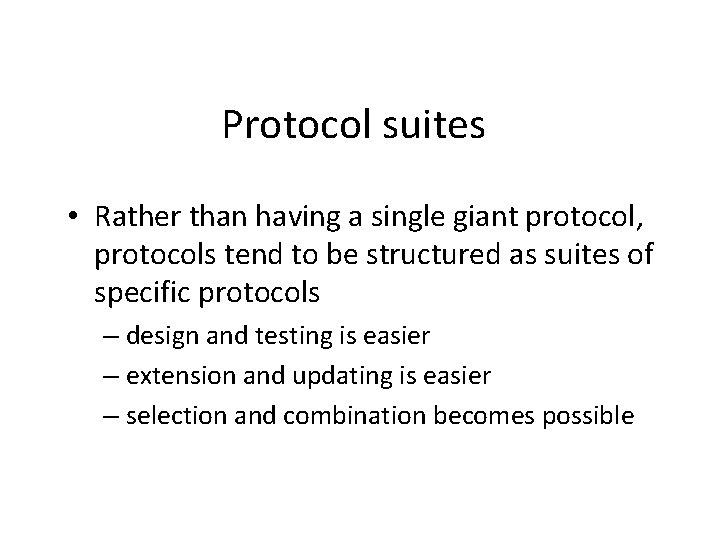 Protocol suites

• Rather than having a single giant protocol, protocols tend to be structured as suites of specific protocols

– design and testing is easier

– extension and updating is easier

– selection and combination becomes possible